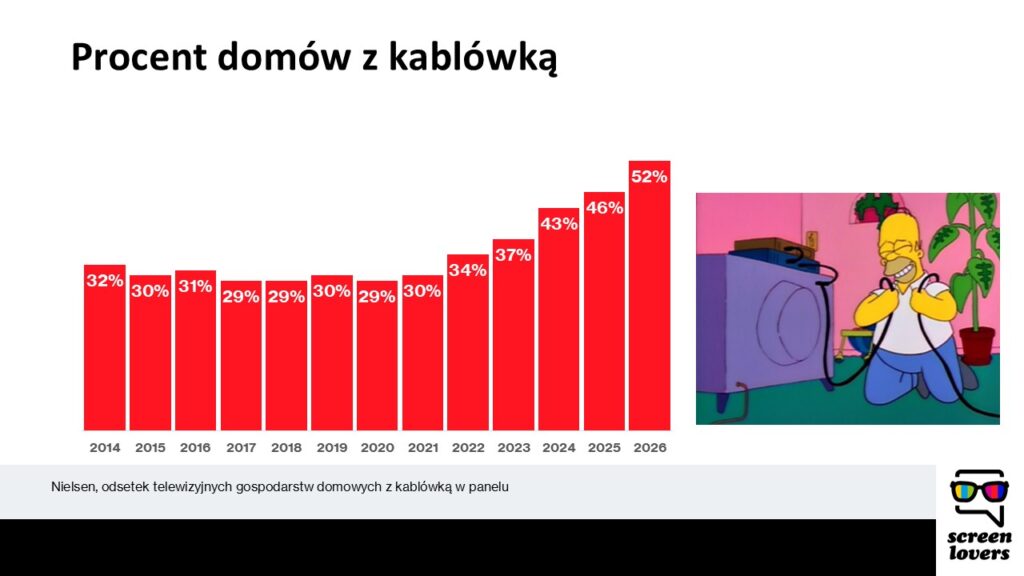 Procent domów z kablówką

32%
30%
31%
29%
29%
30%
29%
30%
34%
37%
43%
46%
52%

2014 2015 2016 2017 2018 2019 2020 2021 2022 2023 2024 2025 2026

Nielsen, odsetek telewizyjnych gospodarstw domowych z kablówką w panelu

screen lovers